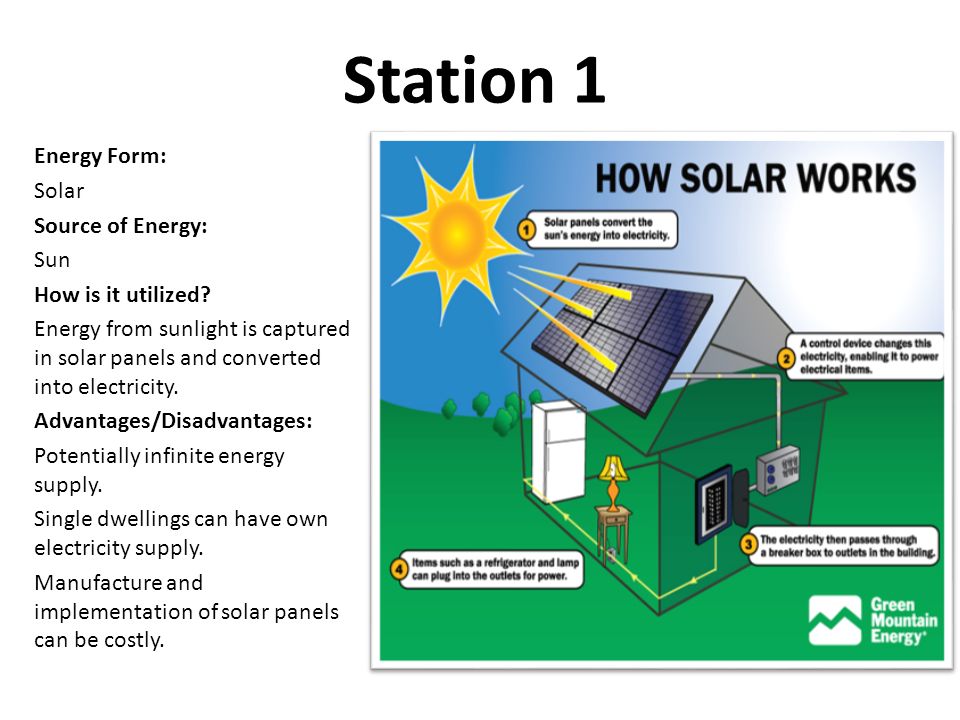 Station 1

Energy Form:

Solar

Source of Energy:

Sun

How is it utilized?

Energy from sunlight is captured in solar panels and converted into electricity.

Advantages/Disadvantages:

Potentially infinite energy supply.

Single dwellings can have own electricity supply.

Manufacture and implementation of solar panels can be costly.

HOW SOLAR WORKS

1 Solar panels convert the sun's energy into electricity.

2 A control device changes this electricity, enabling it to power electrical items.

3 The electricity then passes through a breaker box to outlets in the building.

4 Items such as a refrigerator and lamp can plug into the outlets for power.

Green Mountain Energy